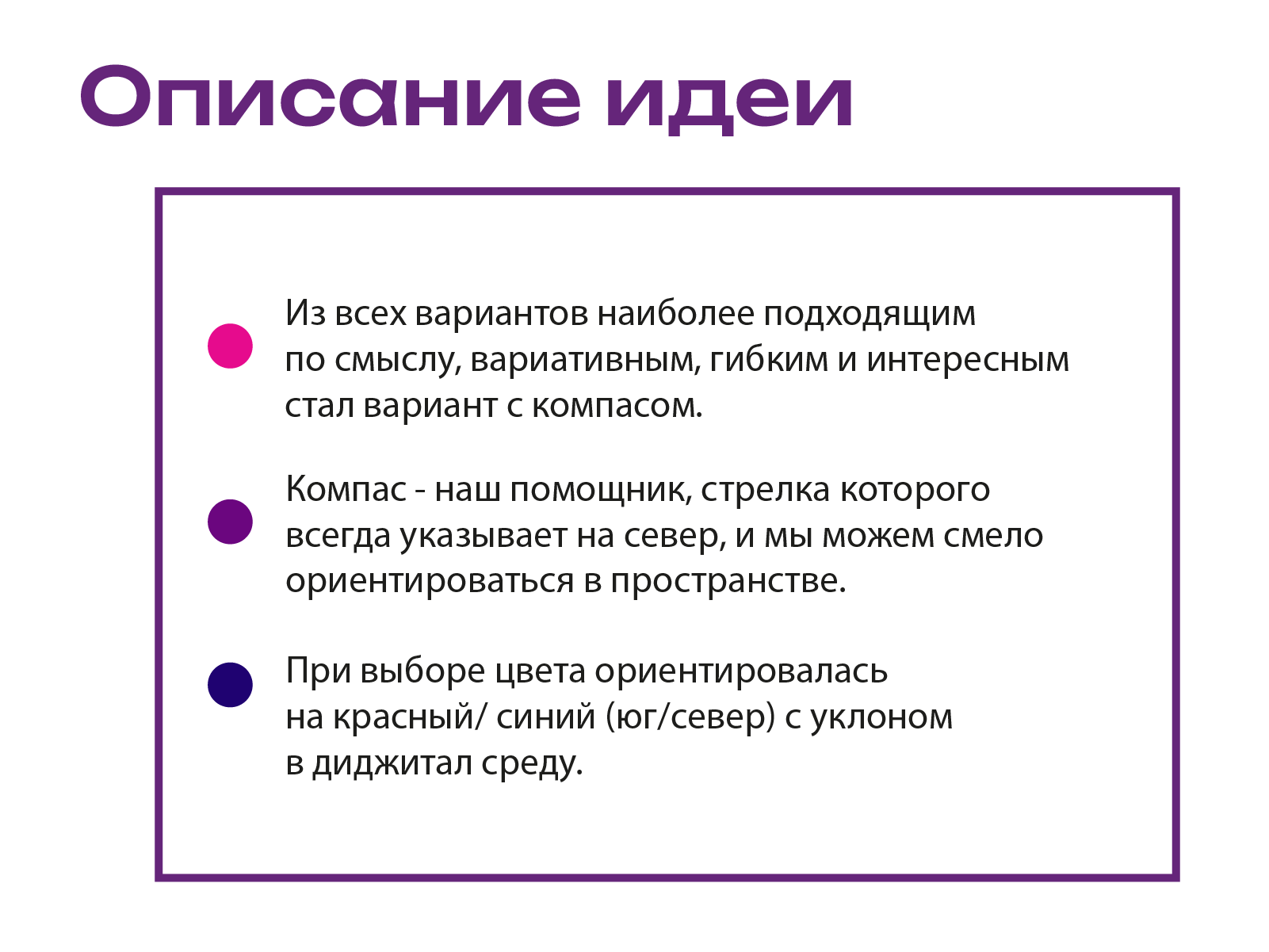 Описание идеи

Из всех вариантов наиболее подходящим по смыслу, вариативным, гибким и интересным стал вариант с компасом.

Компас - наш помощник, стрелка которого всегда указывает на север, и мы можем смело ориентироваться в пространстве.

При выборе цвета ориентировалась на красный/ синий (юг/север) с уклоном в диджитал среду.